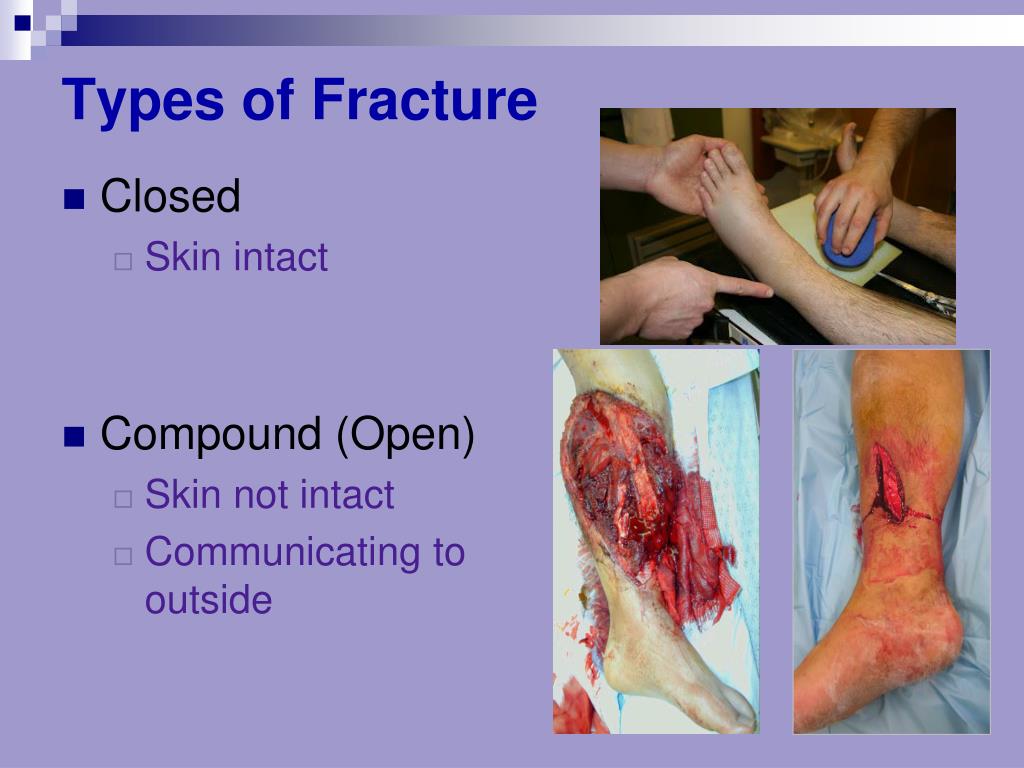 Types of Fracture

Closed
Skin intact

Compound (Open)
Skin not intact
Communicating to outside